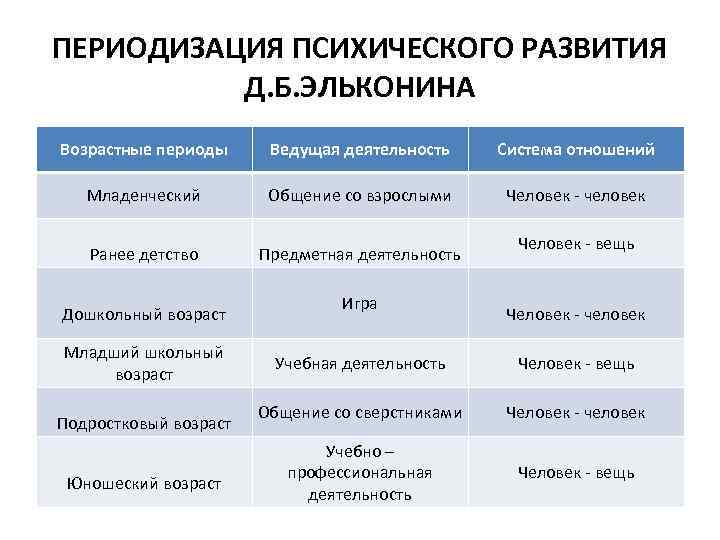 ПЕРИОДИЗАЦИЯ ПСИХИЧЕСКОГО РАЗВИТИЯ Д.Б.ЭЛЬКОНИНА

| Возрастные периоды | Ведущая деятельность | Система отношений |
|---|---|---|
| Младенческий | Общение со взрослыми | Человек - человек |
| Ранее детство | Предметная деятельность | Человек - вещь |
| Дошкольный возраст | Игра | Человек - человек |
| Младший школьный возраст | Учебная деятельность | Человек - вещь |
| Подростковый возраст | Общение со сверстниками | Человек - человек |
| Юношеский возраст | Учебно – профессиональная деятельность | Человек - вещь |